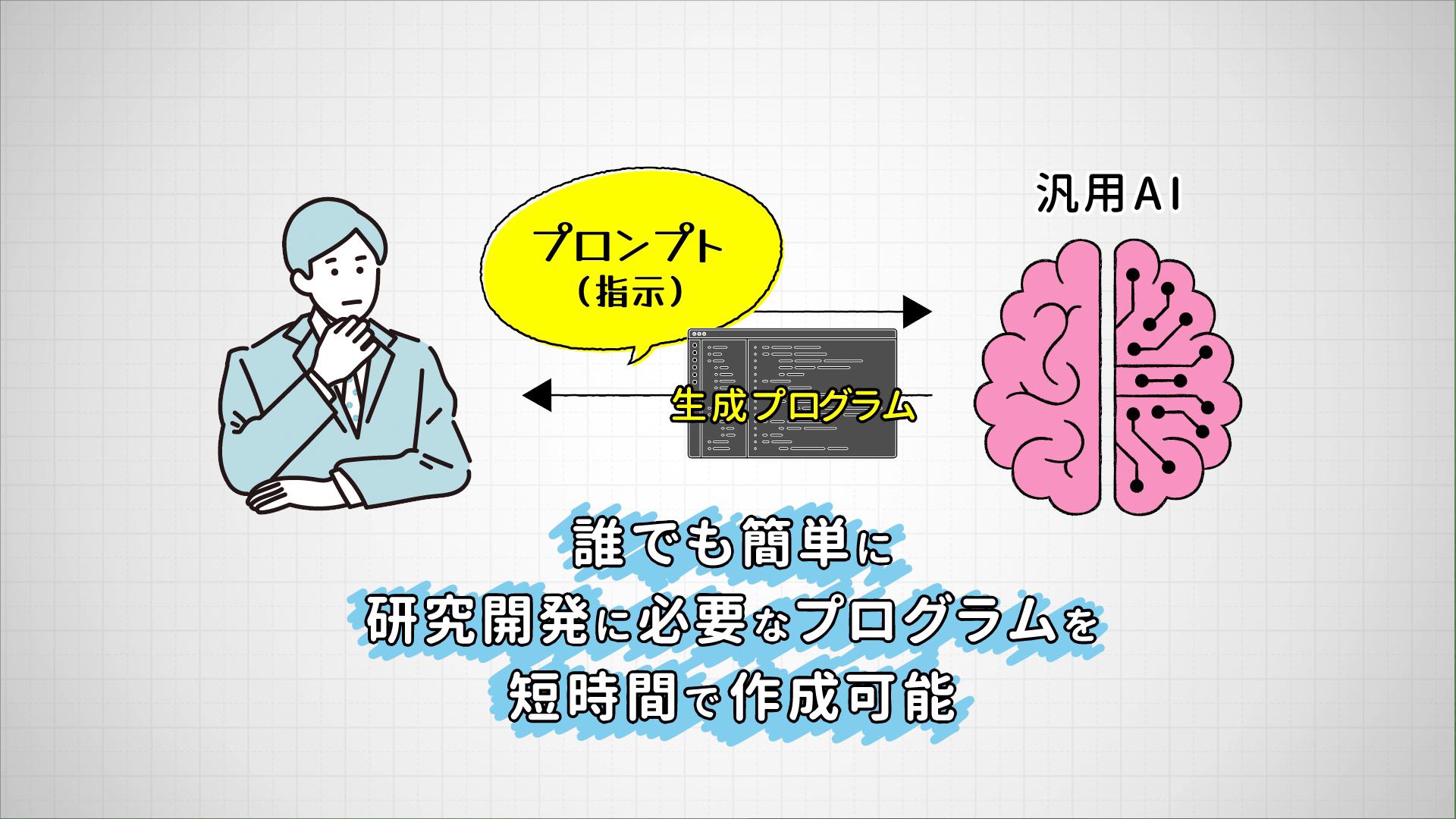 汎用AI

プロンプト
（指示）

生成プログラム

誰でも簡単に
研究開発に必要なプログラムを
短時間で作成可能